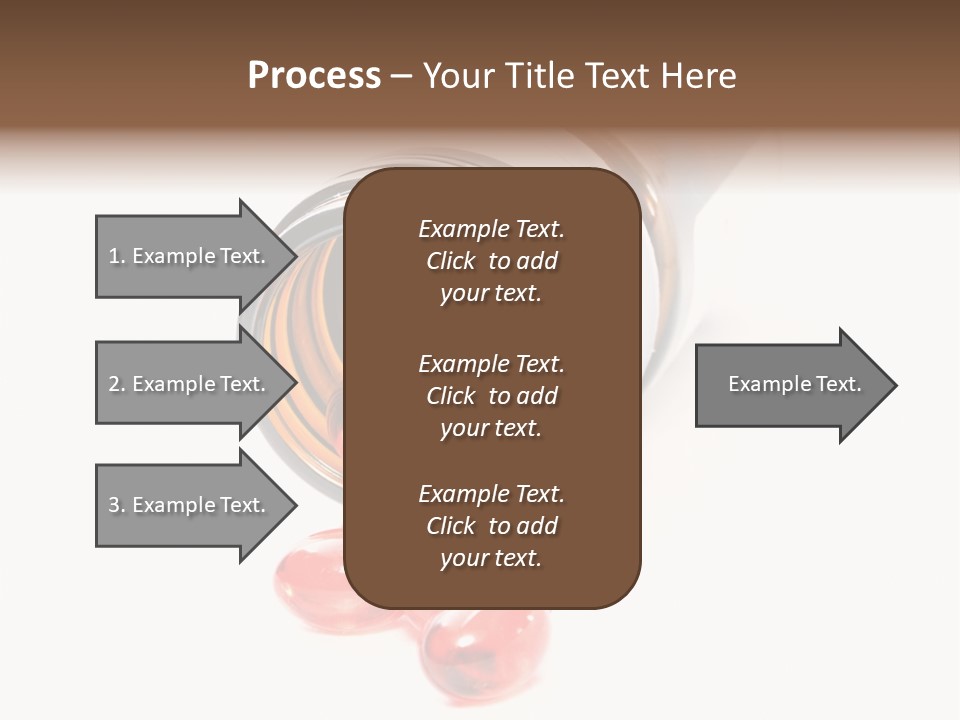 Process – Your Title Text Here

1. Example Text.

2. Example Text.

3. Example Text.

Example Text. Click to add your text.

Example Text. Click to add your text.

Example Text. Click to add your text.

Example Text.